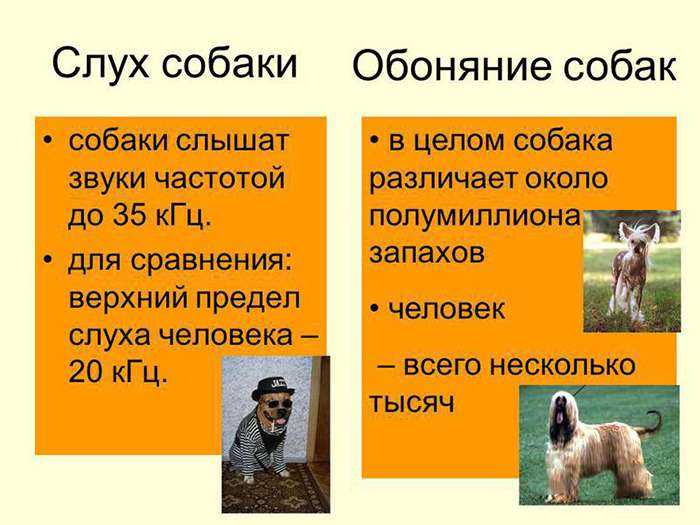 Слух собаки

• собаки слышат звуки частотой до 35 кГц.

• для сравнения: верхний предел слуха человека – 20 кГц.

Обоняние собак

• в целом собака различает около полумиллиона запахов

• человек

– всего несколько тысяч